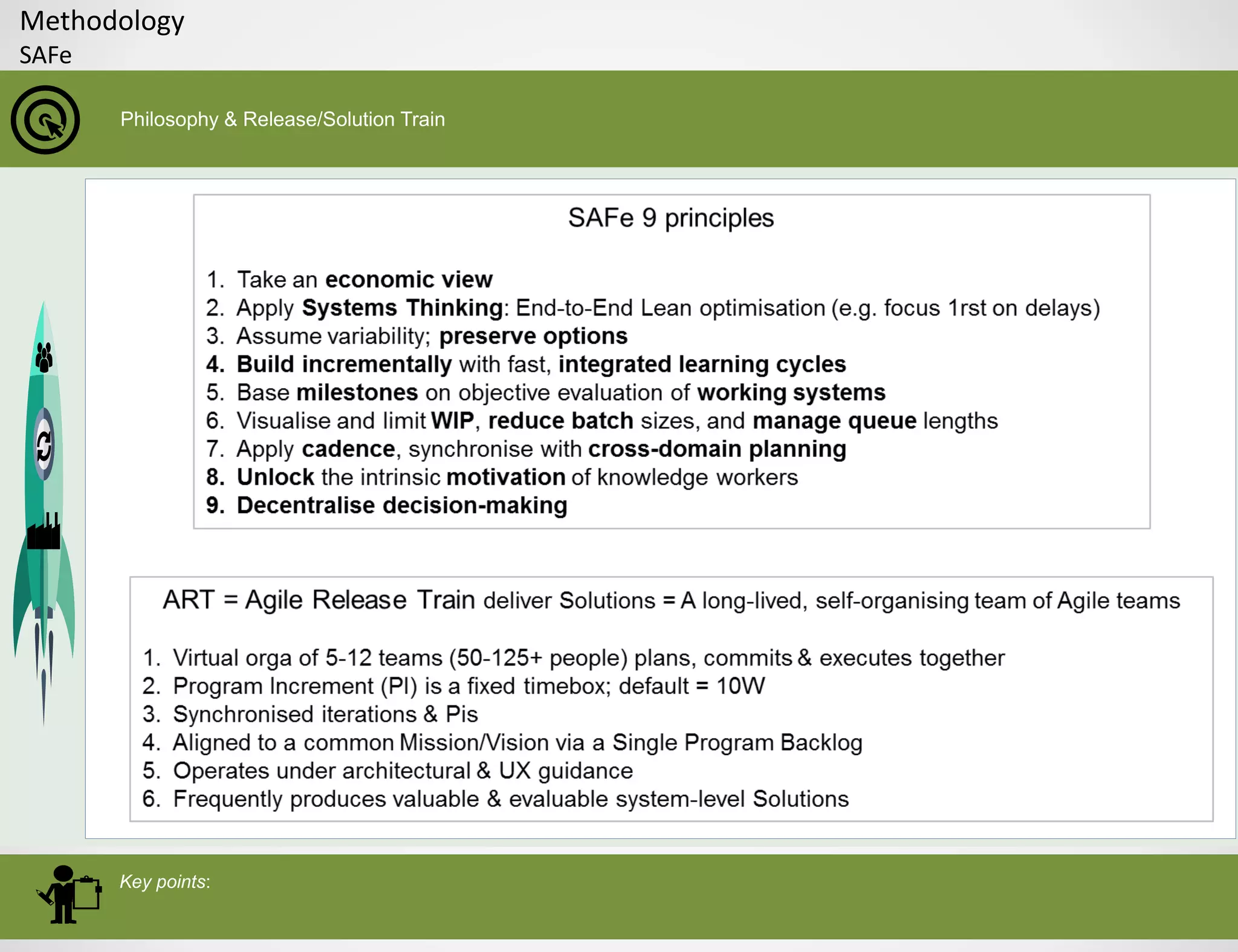 Methodology
SAFe

Philosophy & Release/Solution Train

SAFe 9 principles

1. Take an economic view
2. Apply Systems Thinking: End-to-End Lean optimisation (e.g. focus 1rst on delays)
3. Assume variability; preserve options
4. Build incrementally with fast, integrated learning cycles
5. Base milestones on objective evaluation of working systems
6. Visualise and limit WIP, reduce batch sizes, and manage queue lengths
7. Apply cadence, synchronise with cross-domain planning
8. Unlock the intrinsic motivation of knowledge workers
9. Decentralise decision-making

ART = Agile Release Train deliver Solutions = A long-lived, self-organising team of Agile teams

1. Virtual orga of 5-12 teams (50-125+ people) plans, commits & executes together
2. Program Increment (PI) is a fixed timebox; default = 10W
3. Synchronised iterations & Pis
4. Aligned to a common Mission/Vision via a Single Program Backlog
5. Operates under architectural & UX guidance
6. Frequently produces valuable & evaluable system-level Solutions

Key points: